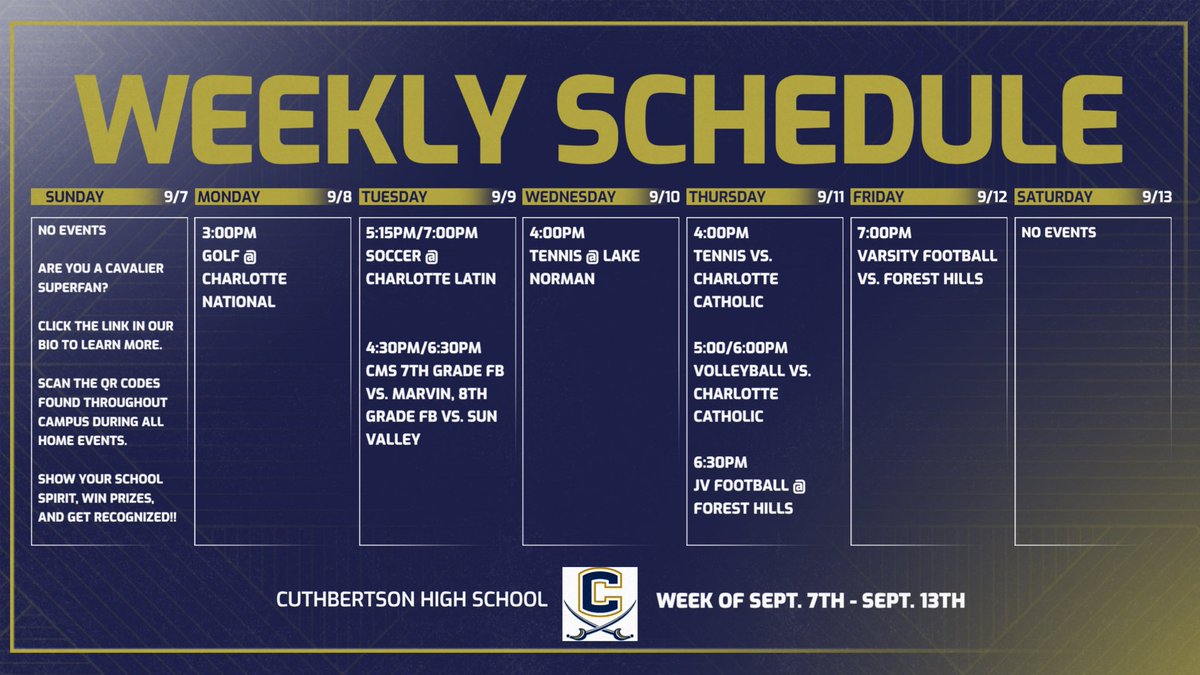 WEEKLY SCHEDULE

SUNDAY 9/7

NO EVENTS

ARE YOU A CAVALIER SUPERFAN?

CLICK THE LINK IN OUR BIO TO LEARN MORE.

SCAN THE QR CODES FOUND THROUGHOUT CAMPUS DURING ALL HOME EVENTS.

SHOW YOUR SCHOOL SPIRIT, WIN PRIZES, AND GET RECOGNIZED!!

MONDAY 9/8

3:00PM
GOLF @ CHARLOTTE NATIONAL

TUESDAY 9/9

5:15PM/7:00PM
SOCCER @ CHARLOTTE LATIN

4:30PM/6:30PM
CMS 7TH GRADE FB VS. MARVIN, 8TH GRADE FB VS. SUN VALLEY

WEDNESDAY 9/10

4:00PM
TENNIS @ LAKE NORMAN

THURSDAY 9/11

4:00PM
TENNIS VS. CHARLOTTE CATHOLIC

5:00/6:00PM
VOLLEYBALL VS. CHARLOTTE CATHOLIC

6:30PM
JV FOOTBALL @ FOREST HILLS

FRIDAY 9/12

7:00PM
VARSITY FOOTBALL VS. FOREST HILLS

SATURDAY 9/13

NO EVENTS

CUTHBERTSON HIGH SCHOOL

C

WEEK OF SEPT. 7TH - SEPT. 13TH